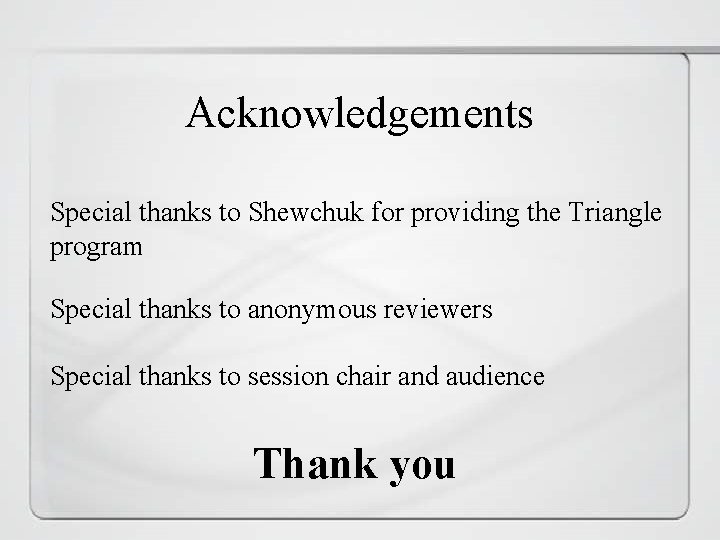 Acknowledgements

Special thanks to Shewchuk for providing the Triangle program

Special thanks to anonymous reviewers

Special thanks to session chair and audience

Thank you